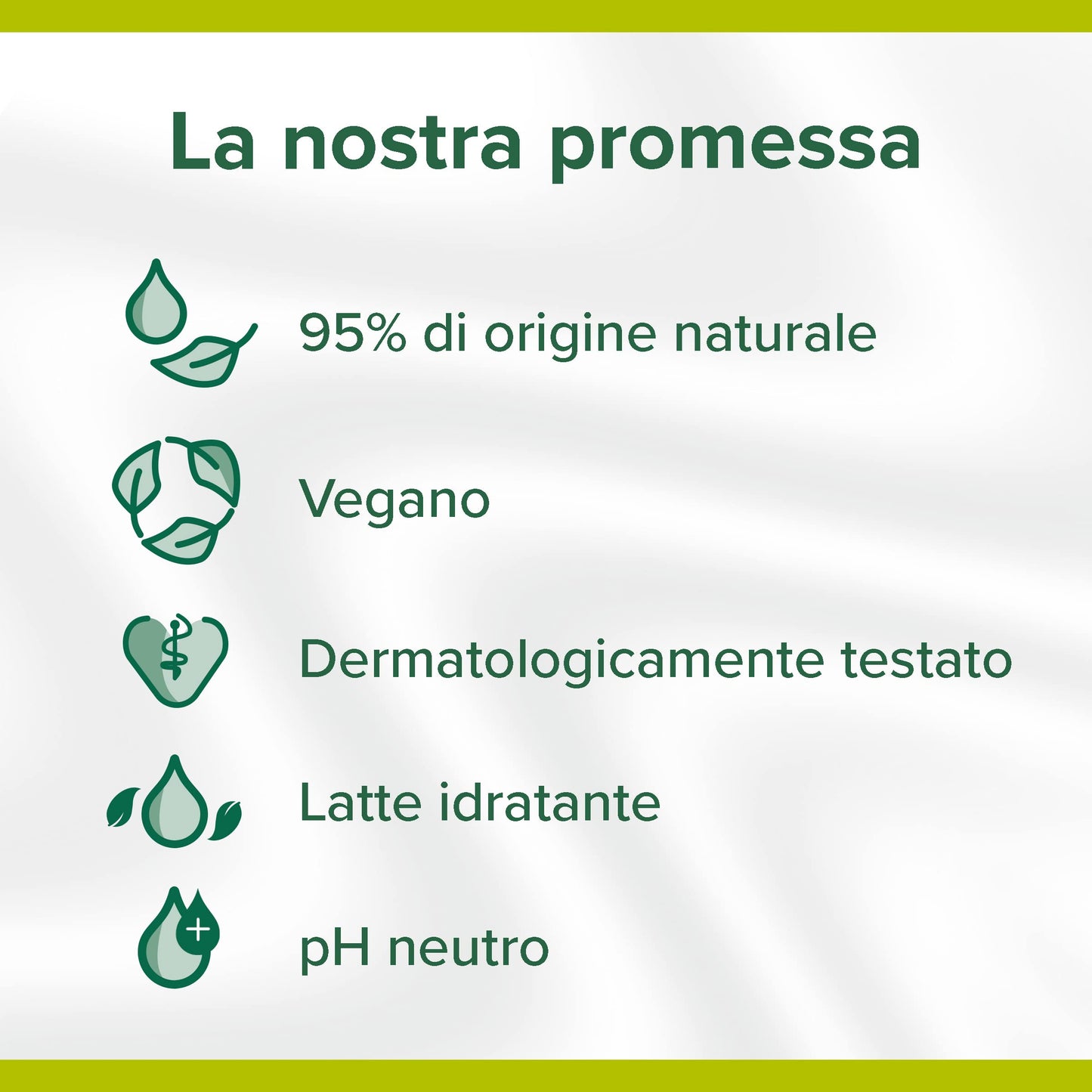 La nostra promessa

95% di origine naturale

Vegano

Dermatologicamente testato

Latte idratante

pH neutro